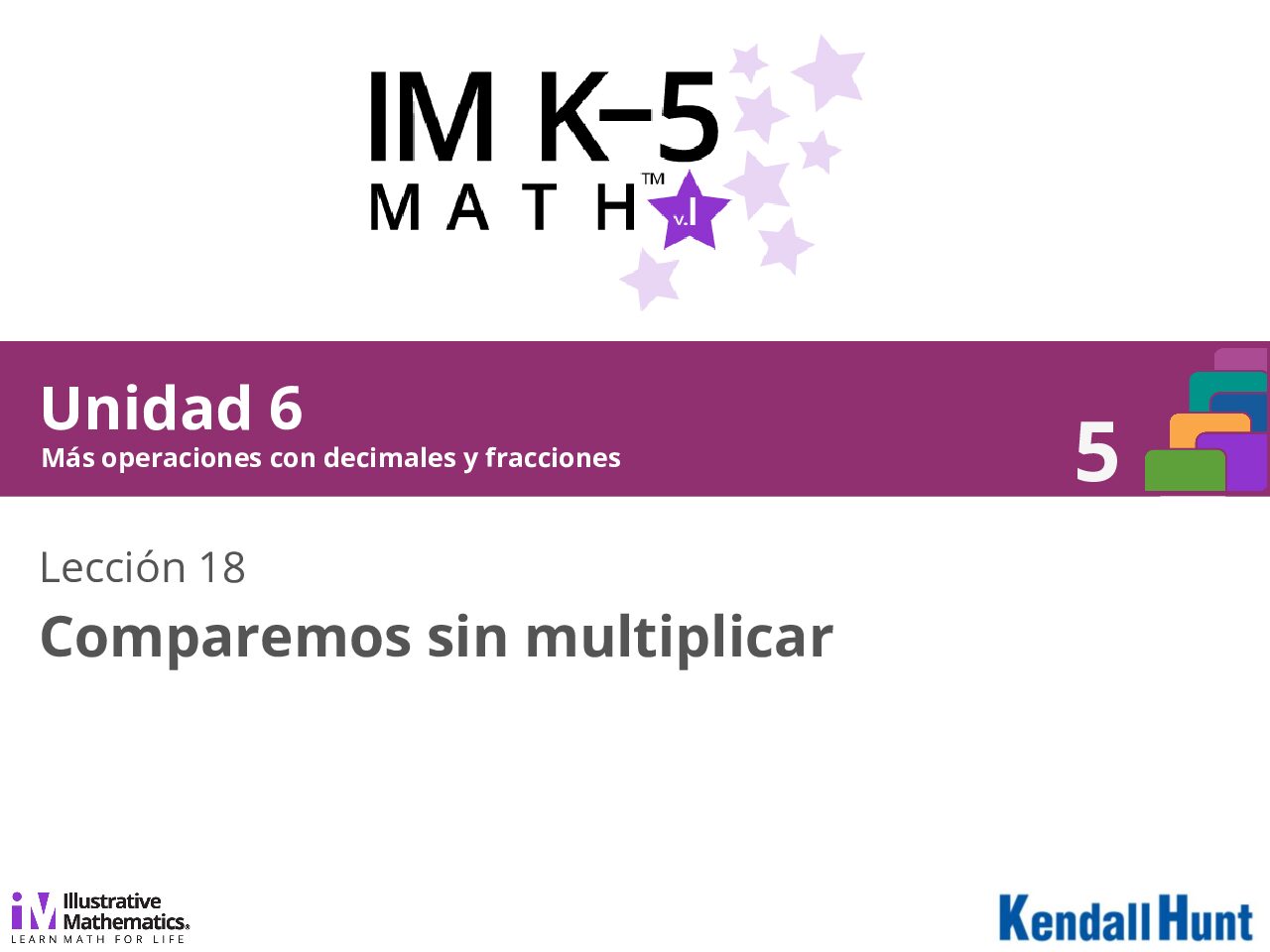 IM K–5 MATH™ v.I

Unidad 6
Más operaciones con decimales y fracciones

5

Lección 18
Comparemos sin multiplicar

iM Illustrative Mathematics®
LEARN MATH FOR LIFE

Kendall Hunt